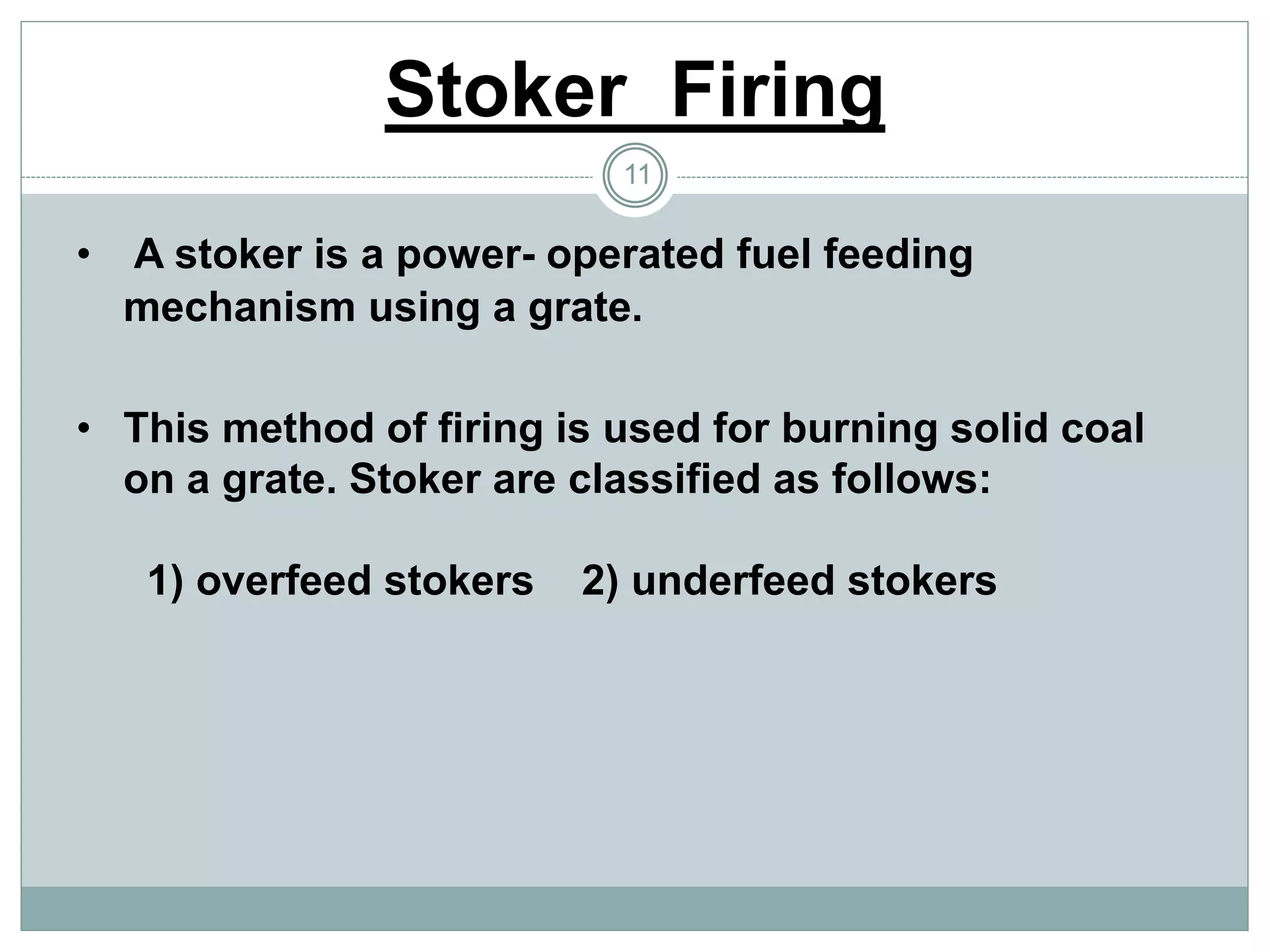 Stoker Firing

11

• A stoker is a power- operated fuel feeding mechanism using a grate.

• This method of firing is used for burning solid coal on a grate. Stoker are classified as follows:

1) overfeed stokers 2) underfeed stokers